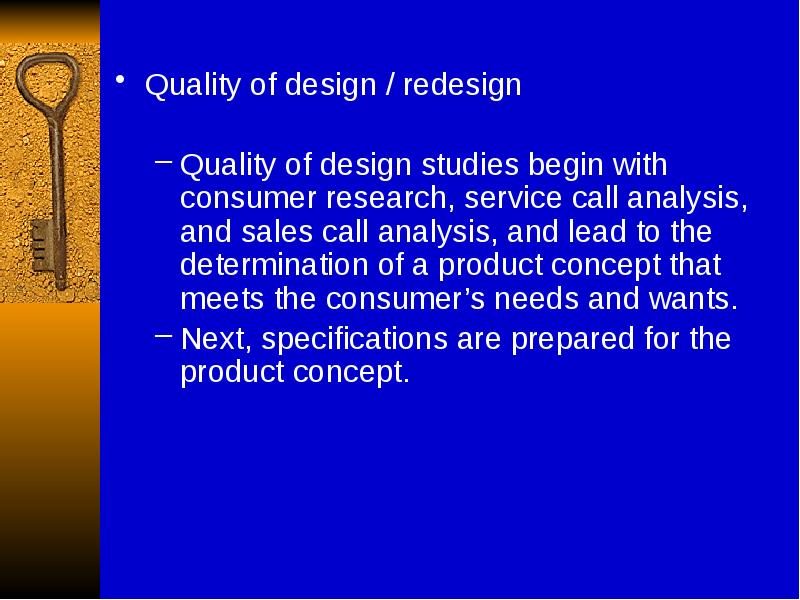 • Quality of design / redesign

– Quality of design studies begin with consumer research, service call analysis, and sales call analysis, and lead to the determination of a product concept that meets the consumer’s needs and wants.
– Next, specifications are prepared for the product concept.